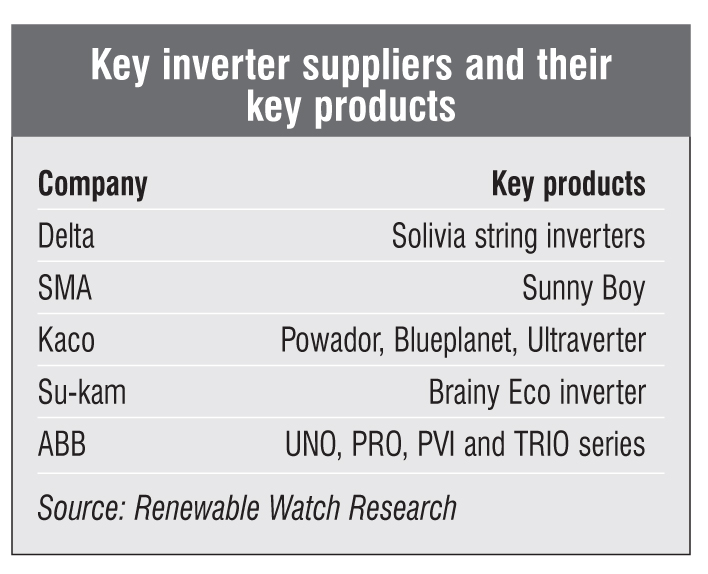 Key inverter suppliers and their key products

| Company | Key products |
|---|---|
| Delta | Solivia string inverters |
| SMA | Sunny Boy |
| Kaco | Powador, Blueplanet, Ultraverter |
| Su-kam | Brainy Eco inverter |
| ABB | UNO, PRO, PVI and TRIO series |

Source: Renewable Watch Research